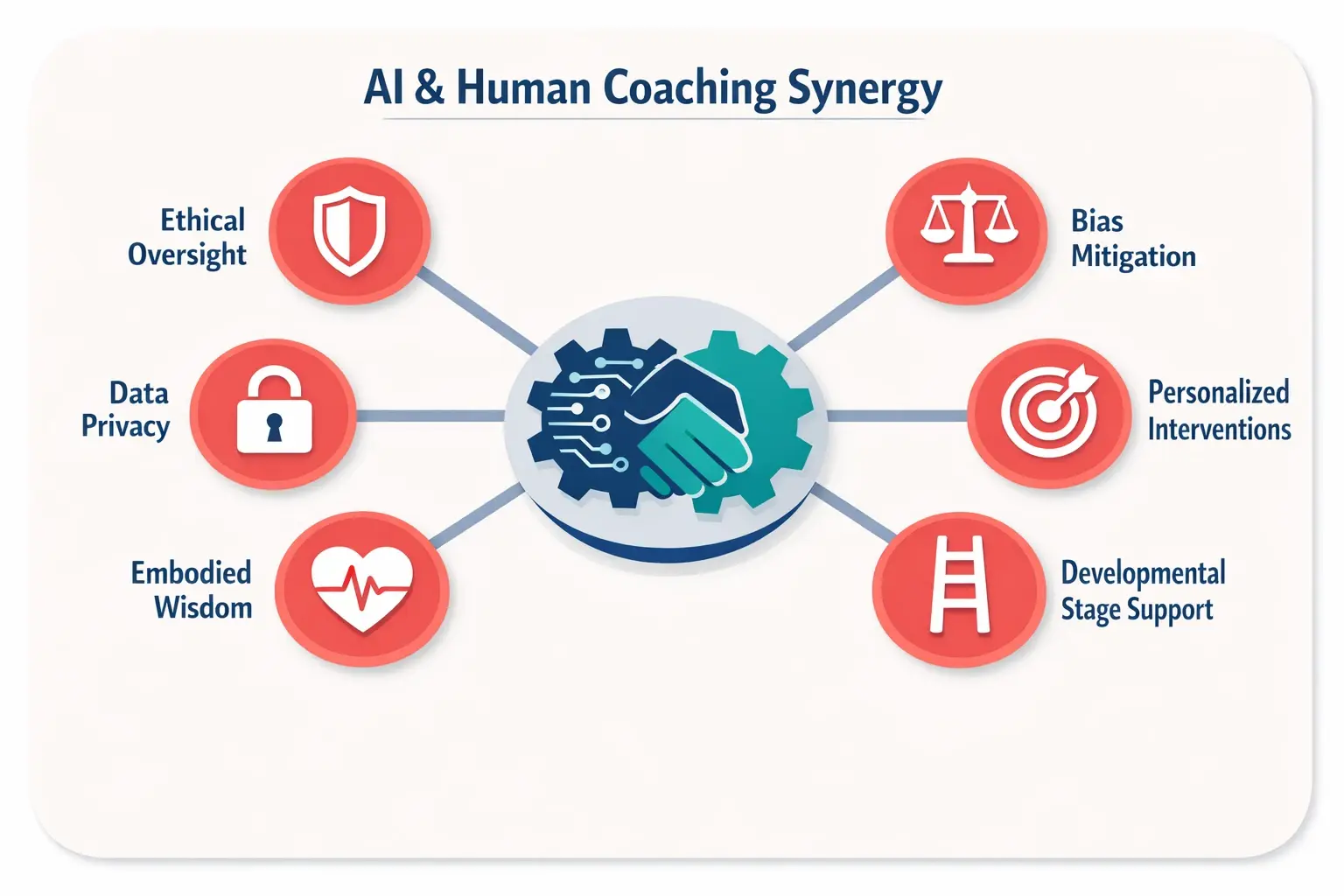 AI & Human Coaching Synergy

Ethical Oversight

Data Privacy

Embodied Wisdom

Bias Mitigation

Personalized Interventions

Developmental Stage Support